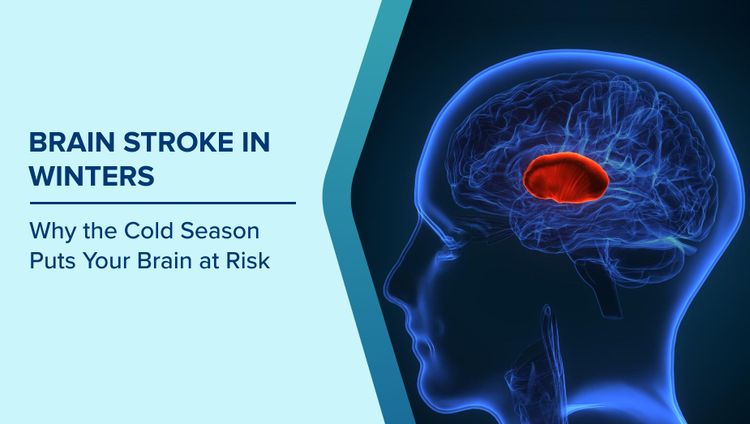 BRAIN STROKE IN WINTERS

Why the Cold Season Puts Your Brain at Risk